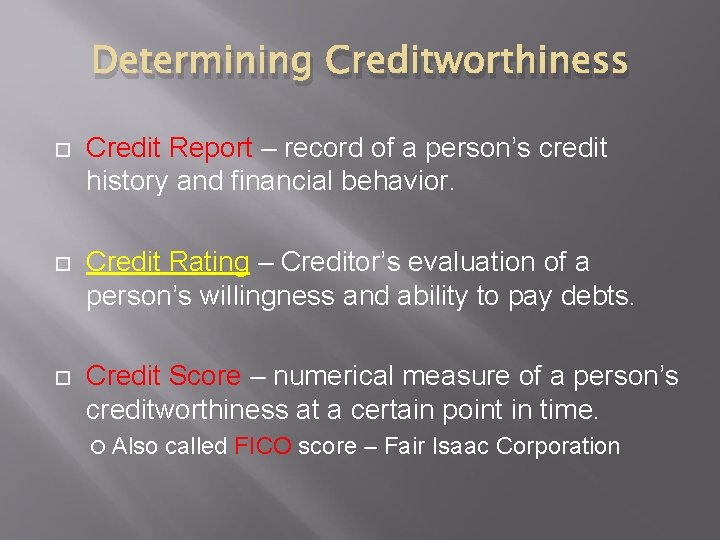 Determining Creditworthiness

Credit Report – record of a person's credit history and financial behavior.

Credit Rating – Creditor's evaluation of a person's willingness and ability to pay debts.

Credit Score – numerical measure of a person's creditworthiness at a certain point in time.

Also called FICO score – Fair Isaac Corporation